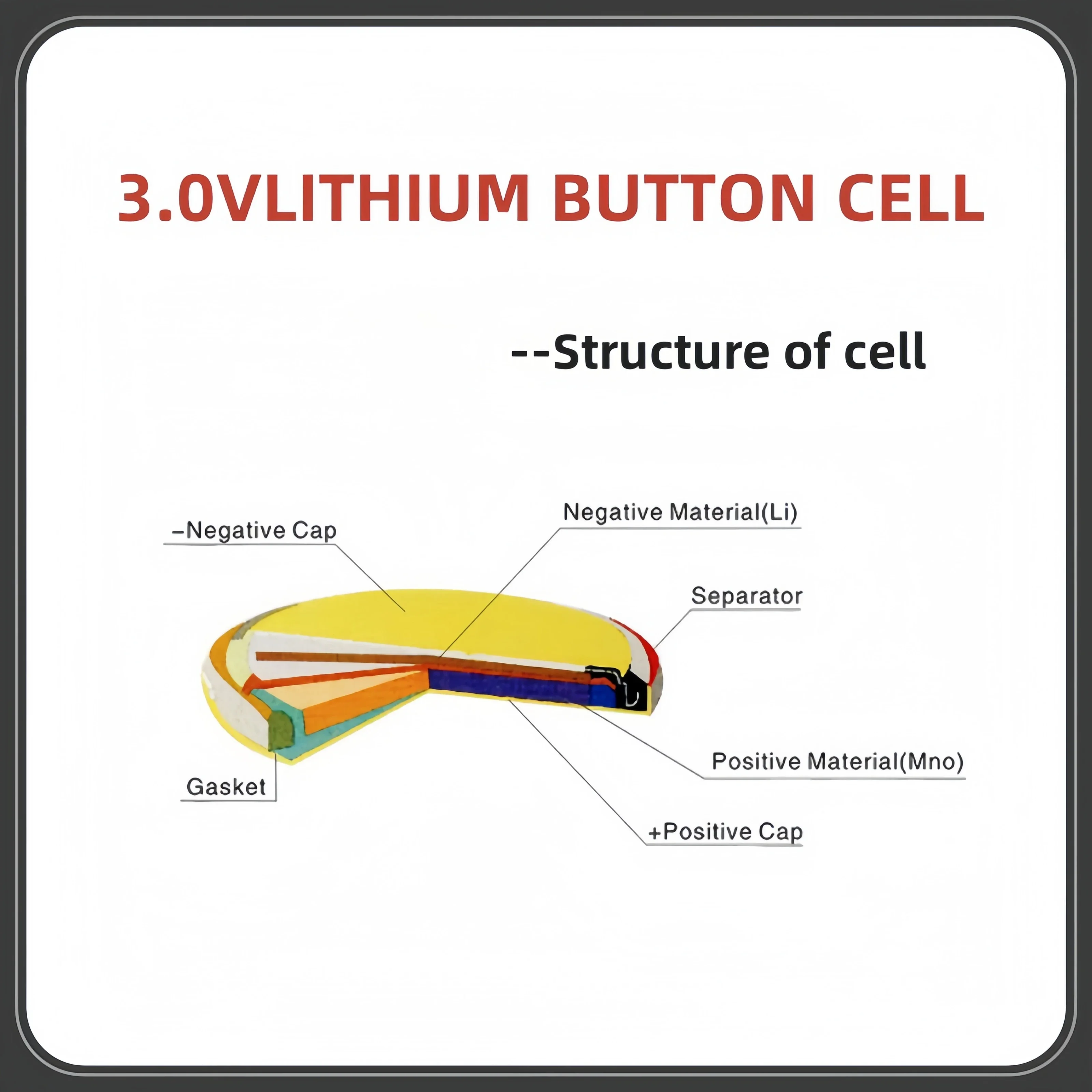 3.0VLITHIUM BUTTON CELL

--Structure of cell

–Negative Cap

Negative Material(Li)

Separator

Gasket

Positive Material(Mno)

+Positive Cap